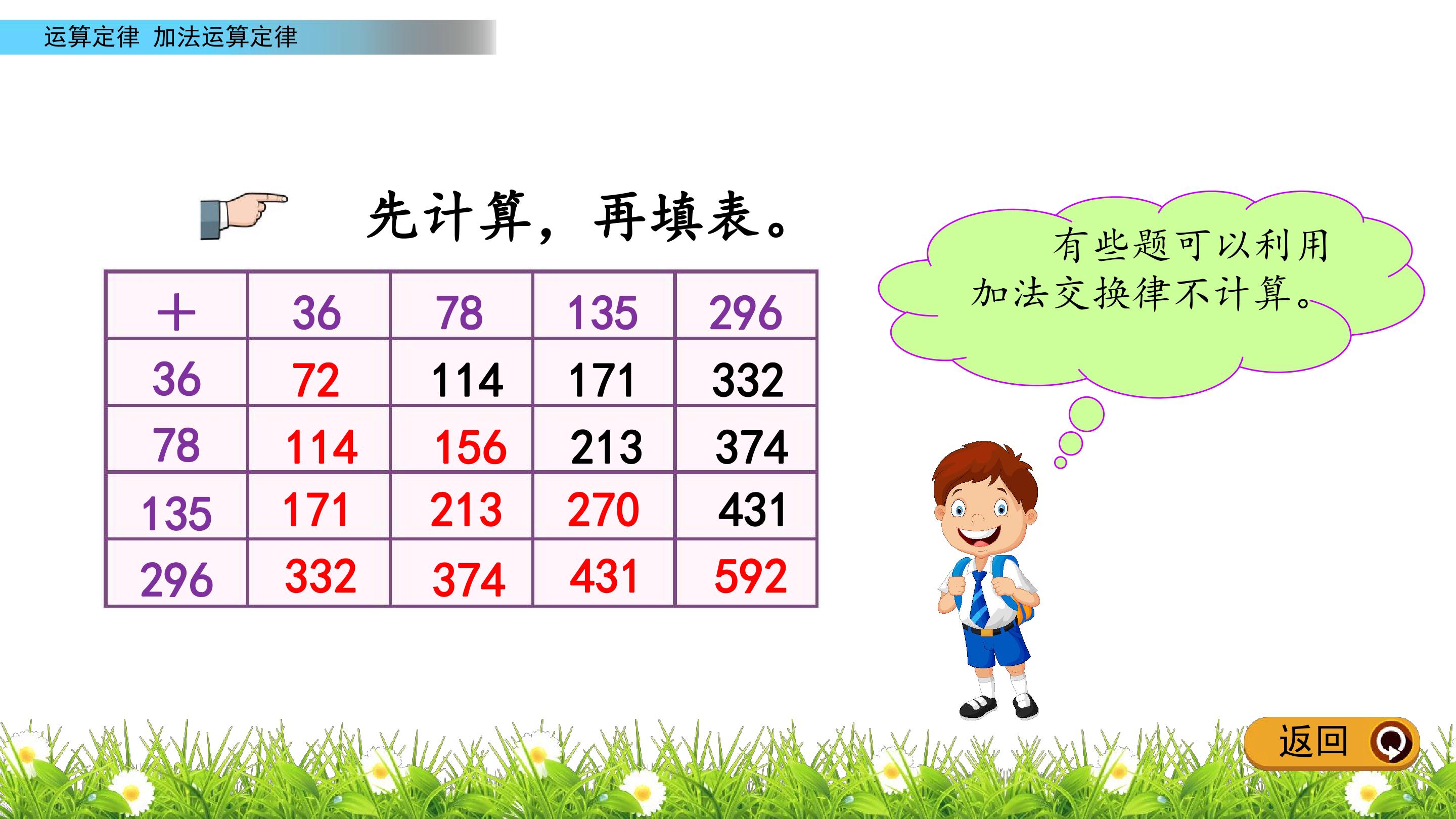 运算定律 加法运算定律

先计算，再填表。

| + | 36 | 78 | 135 | 296 |
|---|---|---|---|---|
| 36 | 72 | 114 | 171 | 332 |
| 78 | 114 | 156 | 213 | 374 |
| 135 | 171 | 213 | 270 | 431 |
| 296 | 332 | 374 | 431 | 592 |

有些题可以利用加法交换律不计算。

返回